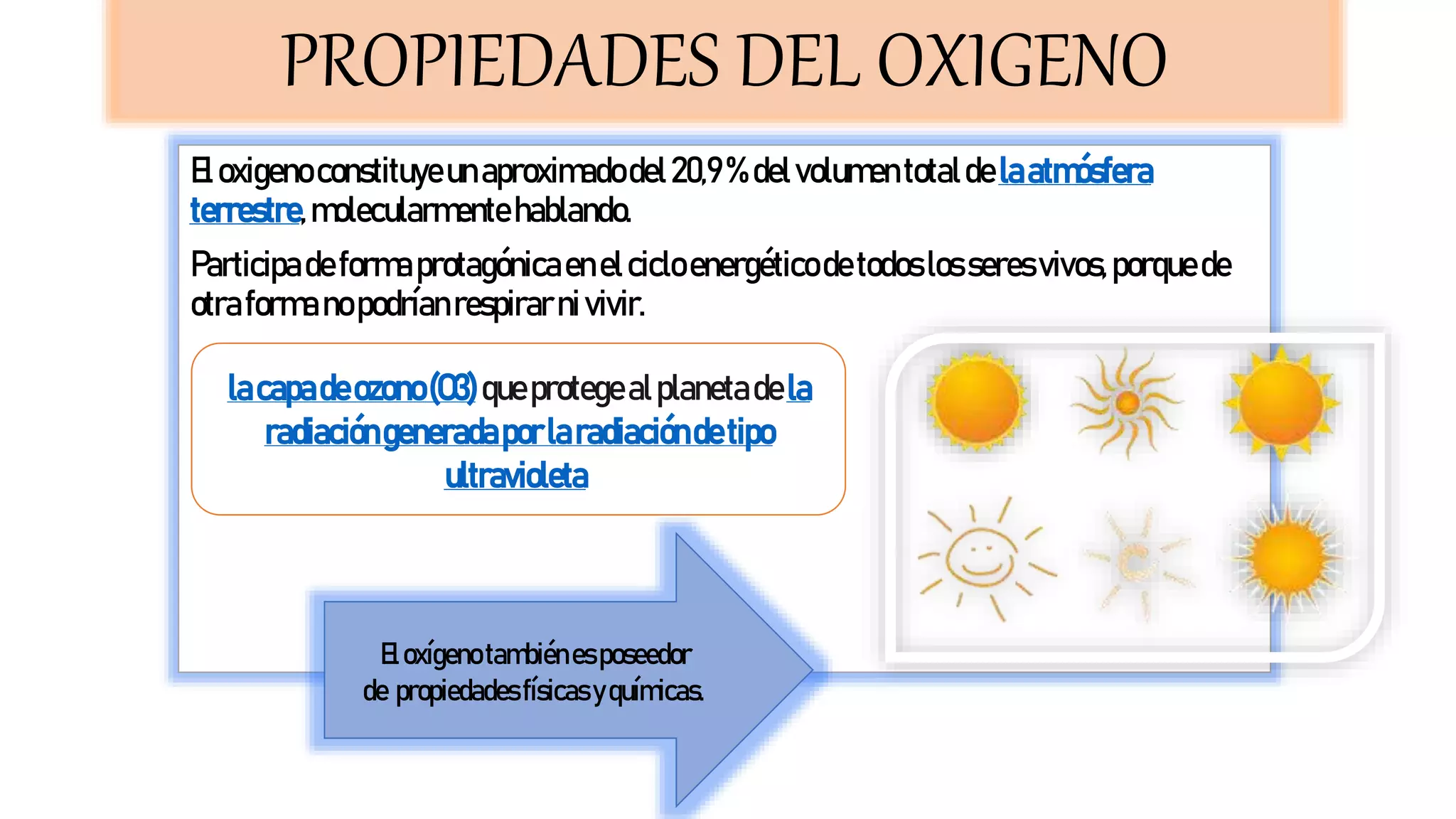 PROPIEDADES DEL OXIGENO

El oxigeno constituye un aproximado del 20,9 % del volumen total de la atmósfera terrestre, molecularmente hablando.

Participa de forma protagónica en el ciclo energético de todos los seres vivos, porque de otra forma no podrían respirar ni vivir.

la capa de ozono (O3) que protege al planeta de la radiación generada por la radiación de tipo ultravioleta

El oxígeno también es poseedor de propiedades físicas y químicas.